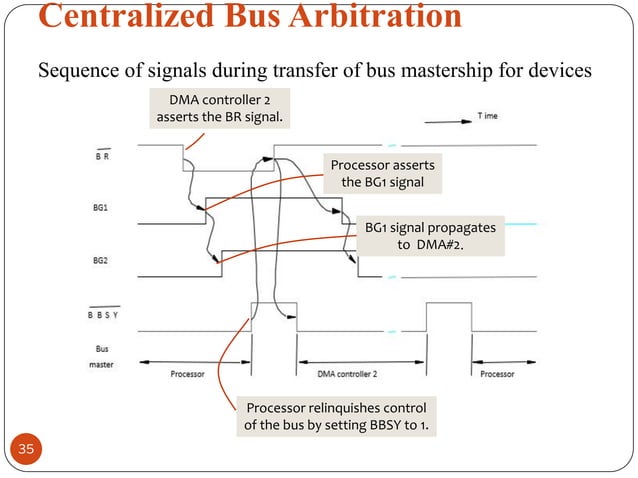 Centralized Bus Arbitration

Sequence of signals during transfer of bus mastership for devices

DMA controller 2 asserts the BR signal.

T ime

$\overline{BR}$

Processor asserts the BG1 signal

BG1

BG1 signal propagates to DMA#2.

BG2

$\overline{BBSY}$

Bus master

Processor

DMA controller 2

Processor

Processor relinquishes control of the bus by setting BBSY to 1.

35